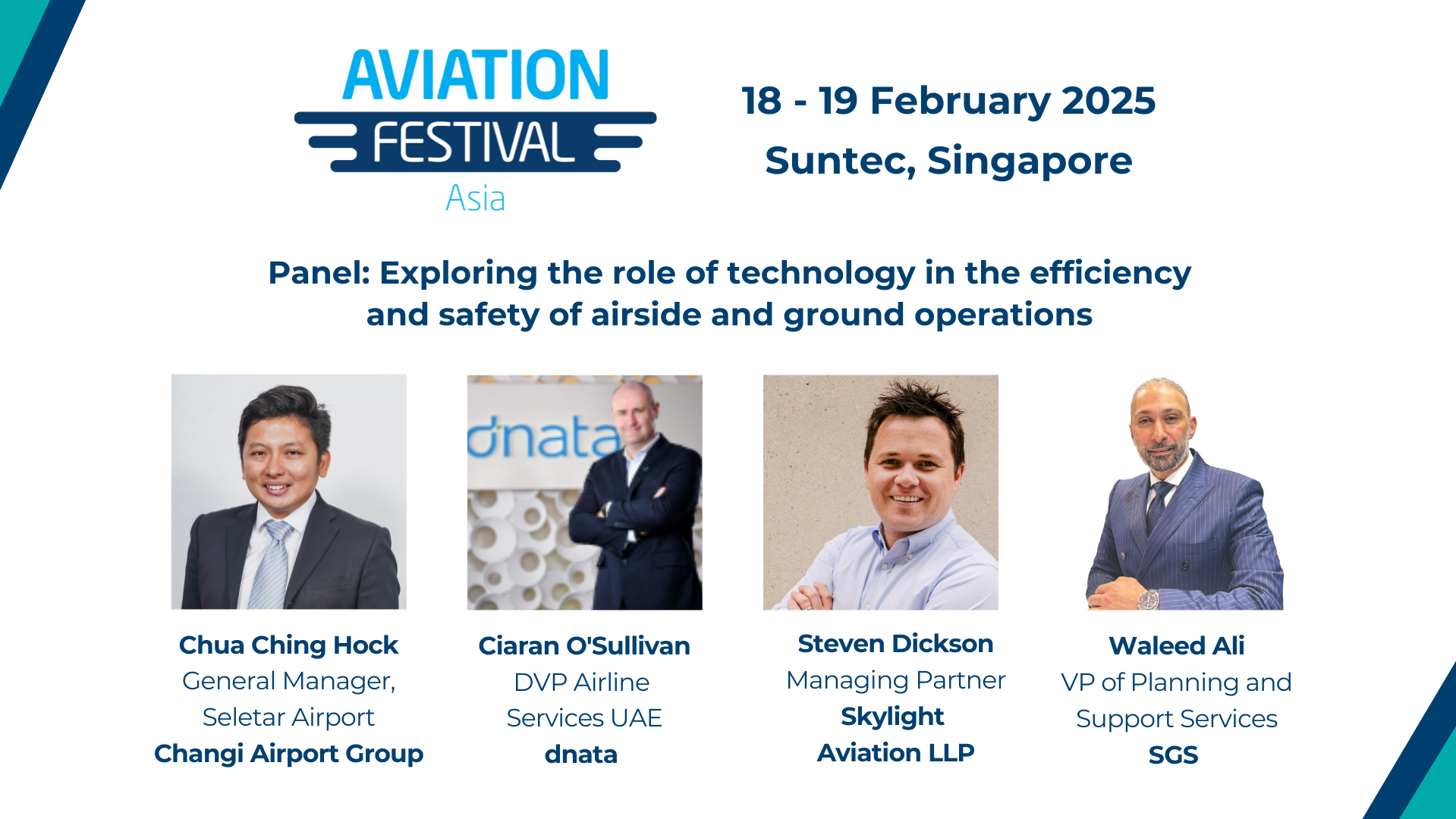 AVIATION
FESTIVAL
Asia

18 - 19 February 2025
Suntec, Singapore

Panel: Exploring the role of technology in the efficiency and safety of airside and ground operations

dnata

Chua Ching Hock
General Manager, Seletar Airport
Changi Airport Group

Ciaran O'Sullivan
DVP Airline Services UAE
dnata

Steven Dickson
Managing Partner
Skylight Aviation LLP

Waleed Ali
VP of Planning and Support Services
SGS